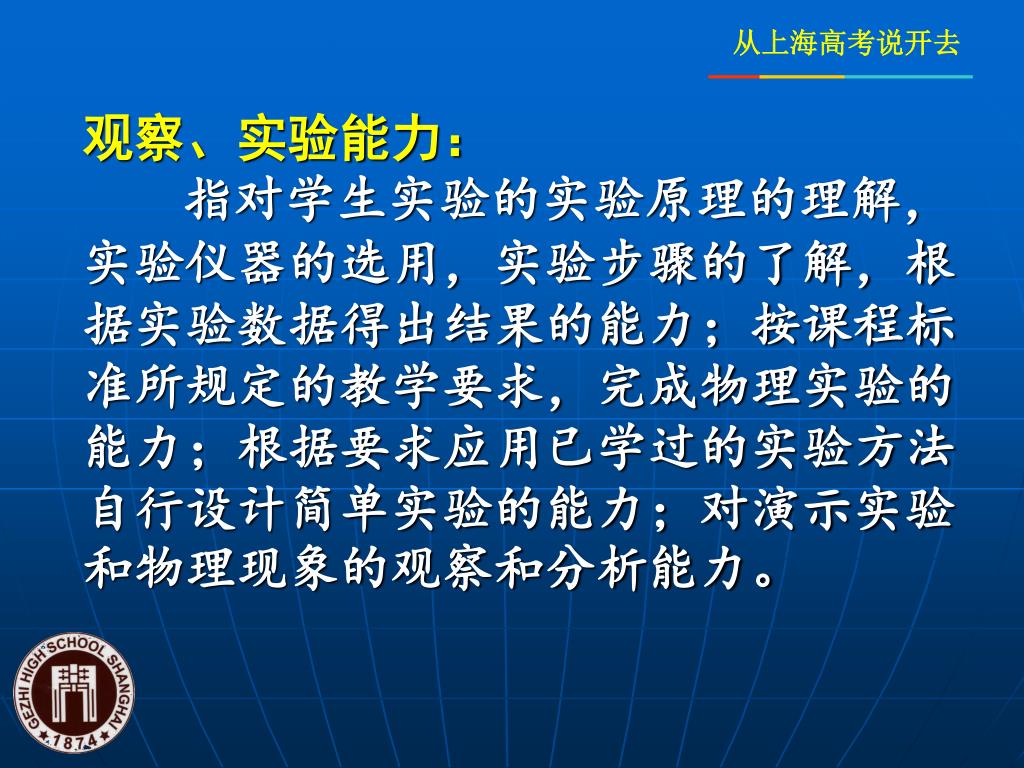 从上海高考说开去

观察、实验能力：

指对学生实验的实验原理的理解，实验仪器的选用，实验步骤的了解，根据实验数据得出结果的能力；按课程标准所规定的教学要求，完成物理实验的能力；根据要求应用已学过的实验方法自行设计简单实验的能力；对演示实验和物理现象的观察和分析能力。

GEZHI HIGH SCHOOL SHANGHAI
1874